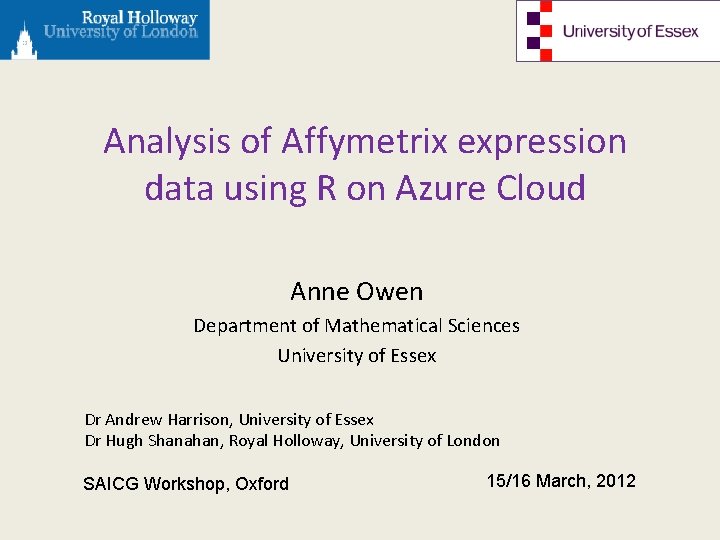 Royal Holloway
University of London

University of Essex

Analysis of Affymetrix expression data using R on Azure Cloud

Anne Owen

Department of Mathematical Sciences

University of Essex

Dr Andrew Harrison, University of Essex
Dr Hugh Shanahan, Royal Holloway, University of London

SAICG Workshop, Oxford

15/16 March, 2012